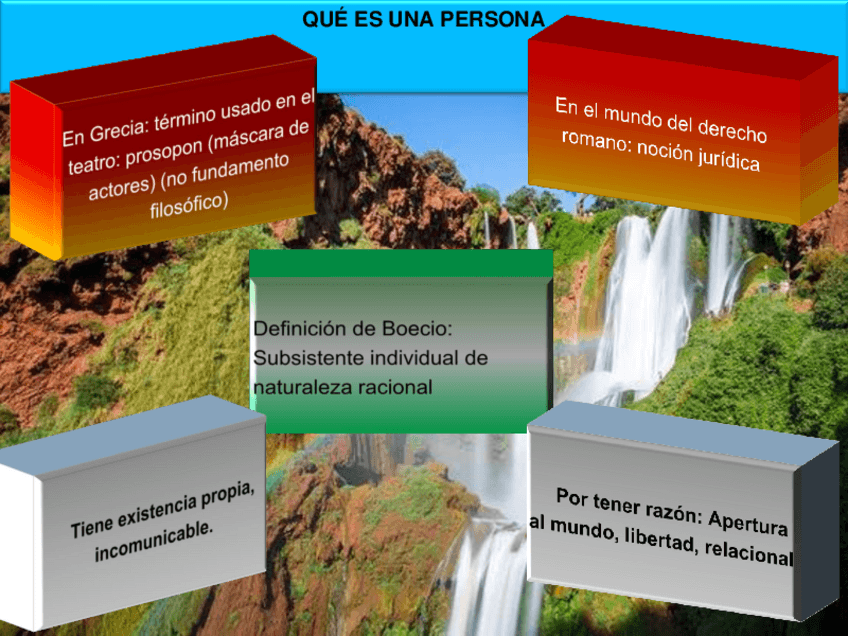 QUÉ ES UNA PERSONA

En Grecia: término usado en el teatro: prosopon (máscara de actores) (no fundamento filosófico)

En el mundo del derecho romano: noción jurídica

Definición de Boecio: Subsistente individual de naturaleza racional

Tiene existencia propia, incomunicable.

Por tener razón: Apertura al mundo, libertad, relacional